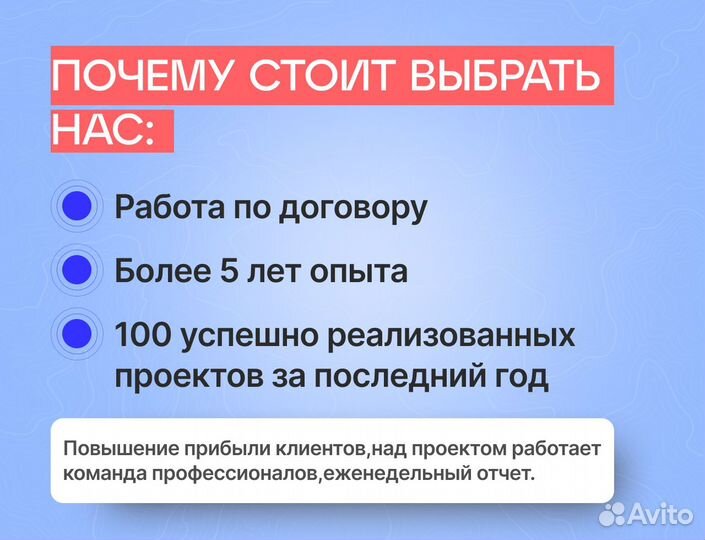 ПОЧЕМУ СТОИТ ВЫБРАТЬ НАС:

Работа по договору

Более 5 лет опыта

100 успешно реализованных проектов за последний год

Повышение прибыли клиентов,над проектом работает команда профессионалов,еженедельный отчет.

Avito